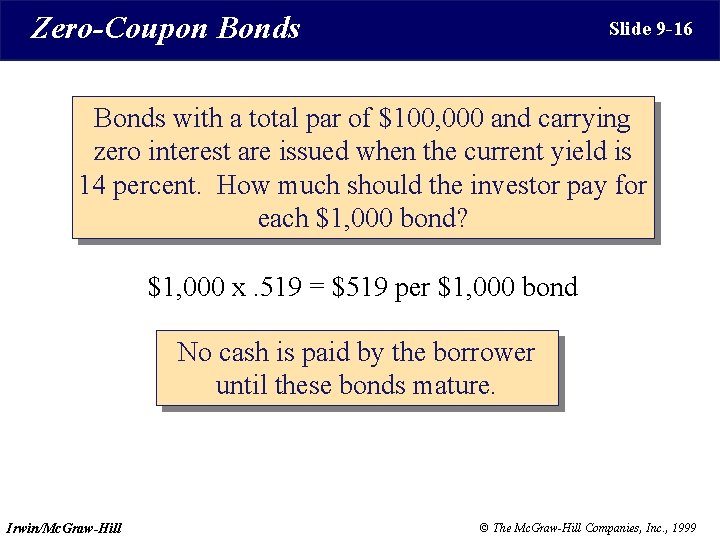 Zero-Coupon Bonds

Slide 9-16

Bonds with a total par of \$100,000 and carrying zero interest are issued when the current yield is 14 percent. How much should the investor pay for each \$1,000 bond?

\$1,000 x .519 = \$519 per \$1,000 bond

No cash is paid by the borrower until these bonds mature.

Irwin/McGraw-Hill

© The McGraw-Hill Companies, Inc., 1999